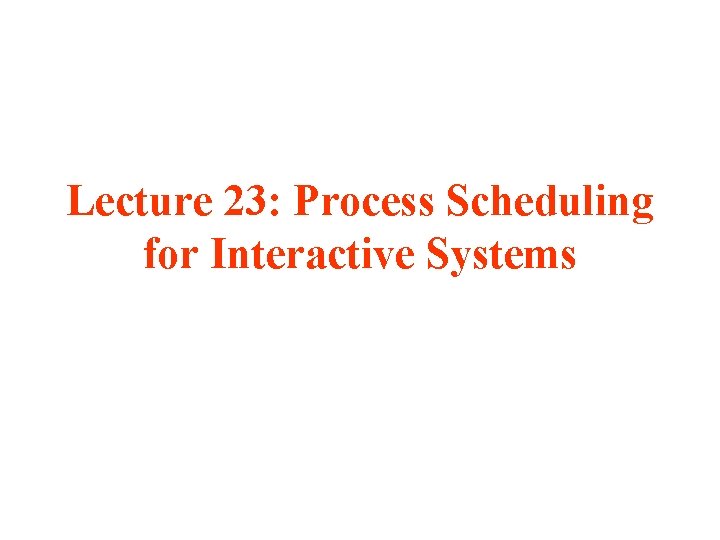 Lecture 23: Process Scheduling for Interactive Systems